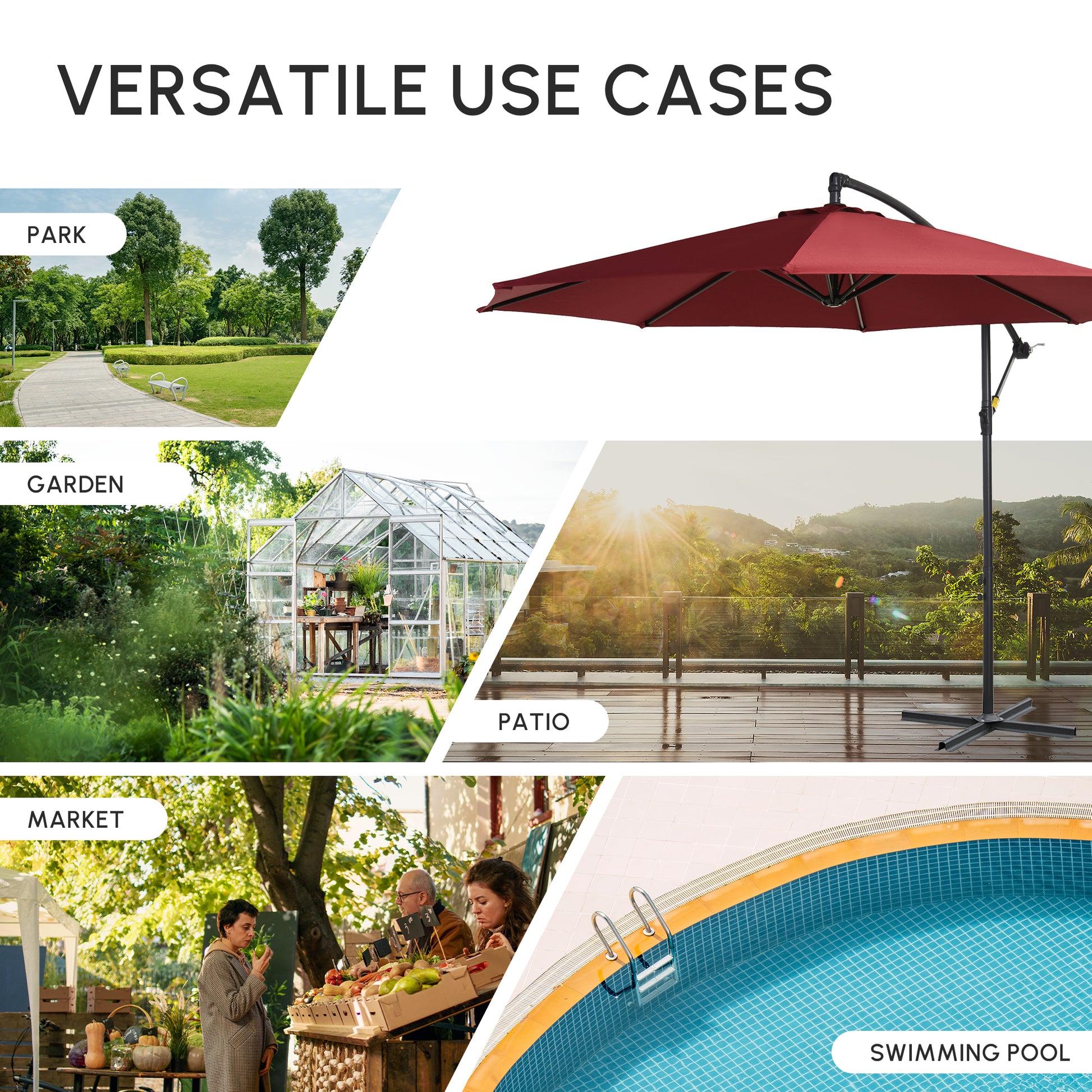 VERSATILE USE CASES

PARK

GARDEN

PATIO

MARKET

SWIMMING POOL